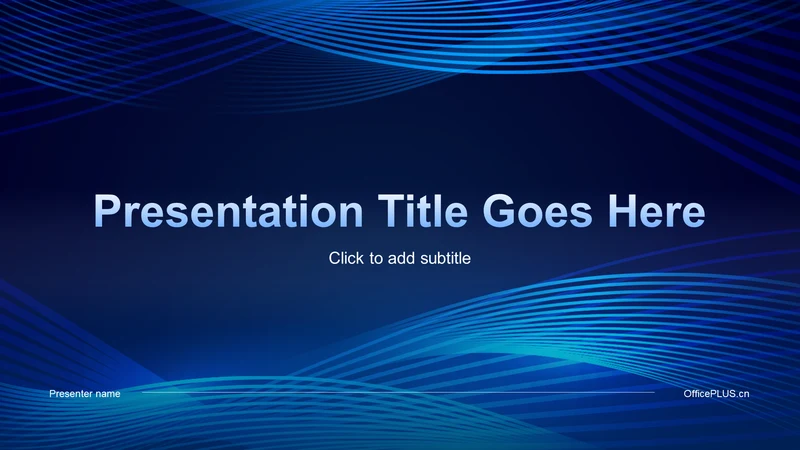 Presentation Title Goes Here

Click to add subtitle

Presenter name

OfficePLUS.cn